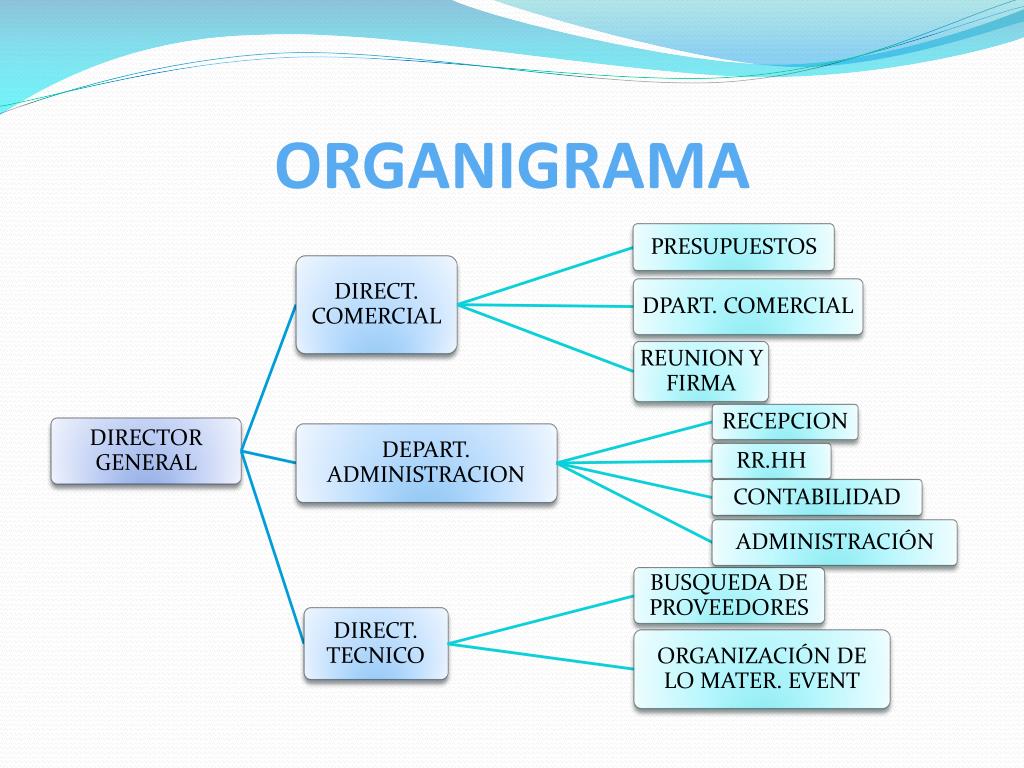 ORGANIGRAMA

DIRECTOR GENERAL

DIRECT. COMERCIAL

PRESUPUESTOS

DPART. COMERCIAL

REUNION Y FIRMA

DEPART. ADMINISTRACION

RECEPCION

RR.HH

CONTABILIDAD

ADMINISTRACIÓN

DIRECT. TECNICO

BUSQUEDA DE PROVEEDORES

ORGANIZACIÓN DE LO MATER. EVENT